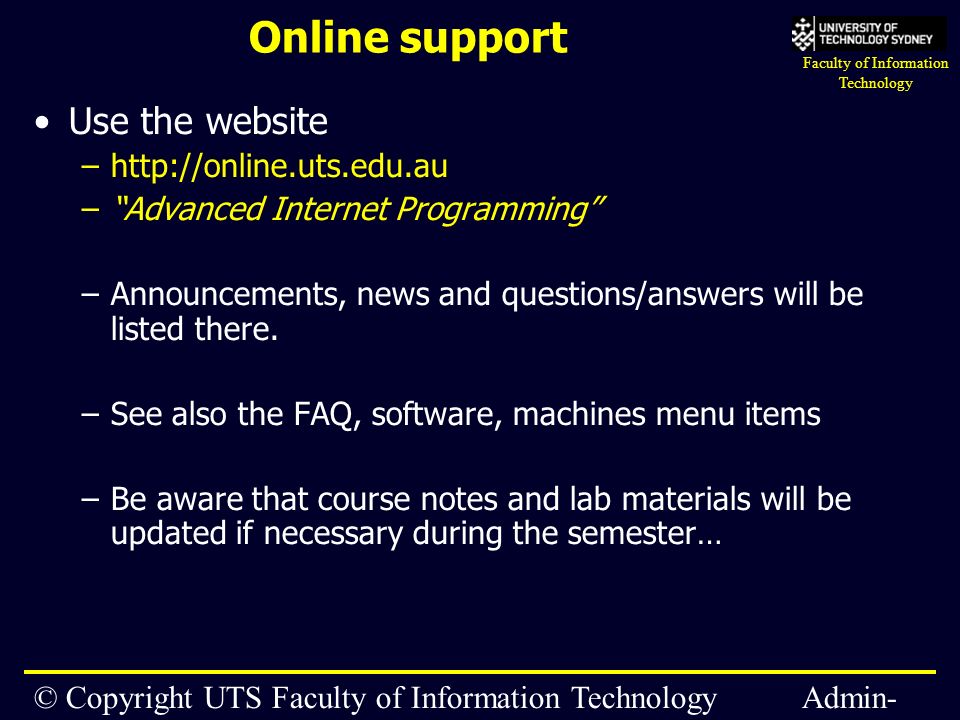 Online support

UNIVERSITY OF TECHNOLOGY SYDNEY

Faculty of Information Technology

• Use the website
– http://online.uts.edu.au
– "Advanced Internet Programming"

– Announcements, news and questions/answers will be listed there.

– See also the FAQ, software, machines menu items

– Be aware that course notes and lab materials will be updated if necessary during the semester…

© Copyright UTS Faculty of Information Technology Admin-